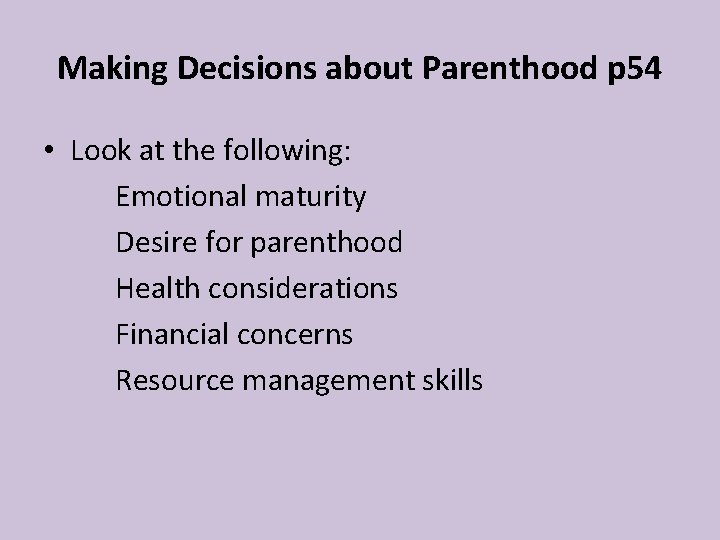 Making Decisions about Parenthood p54

• Look at the following:

Emotional maturity
Desire for parenthood
Health considerations
Financial concerns
Resource management skills